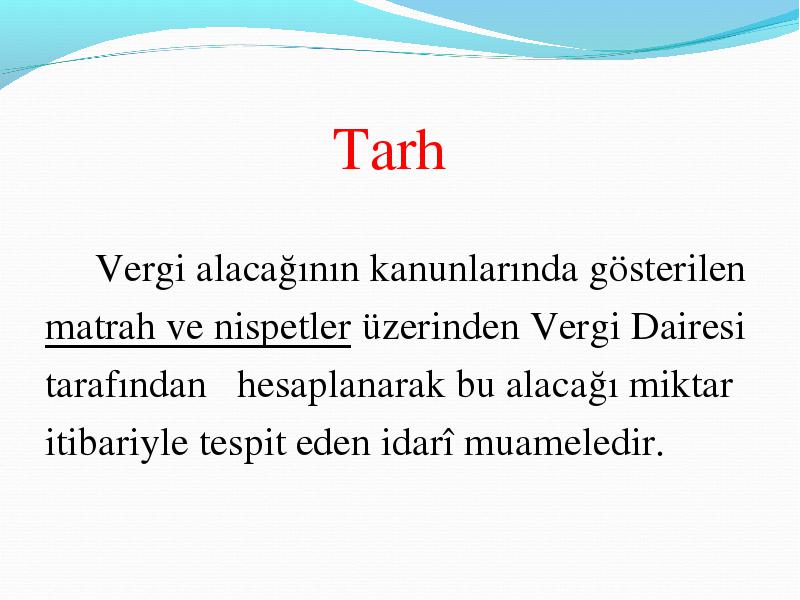 Tarh

Vergi alacağının kanunlarında gösterilen matrah ve nispetler üzerinden Vergi Dairesi tarafından hesaplanarak bu alacağı miktar itibariyle tespit eden idarî muameledir.